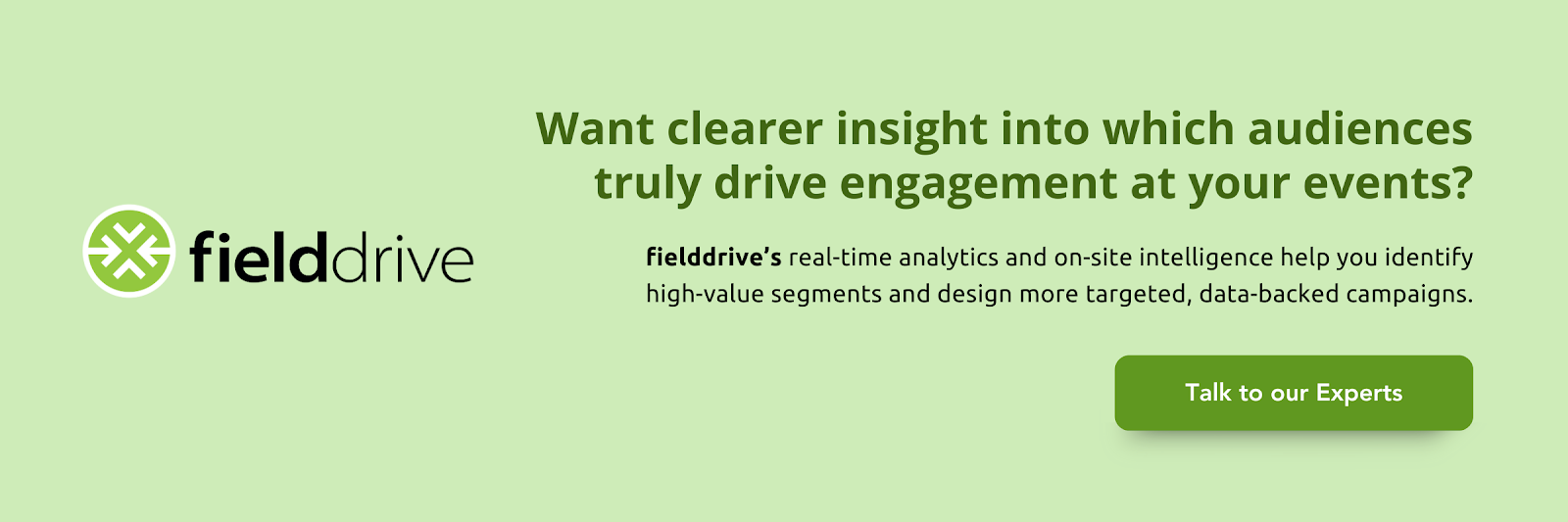 fielddrive

Want clearer insight into which audiences truly drive engagement at your events?

fielddrive's real-time analytics and on-site intelligence help you identify high-value segments and design more targeted, data-backed campaigns.

Talk to our Experts